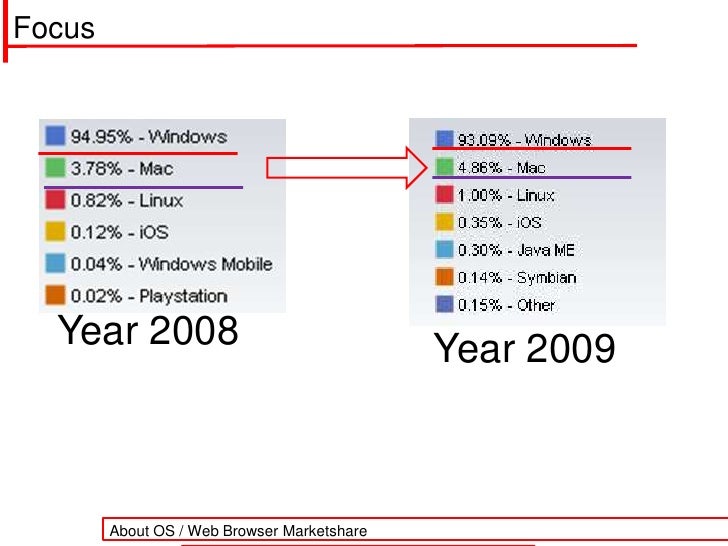 Focus

94.95% - Windows
3.78% - Mac
0.82% - Linux
0.12% - iOS
0.04% - Windows Mobile
0.02% - Playstation

Year 2008

93.09% - Windows
4.86% - Mac
1.00% - Linux
0.35% - iOS
0.30% - Java ME
0.14% - Symbian
0.15% - Other

Year 2009

About OS / Web Browser Marketshare